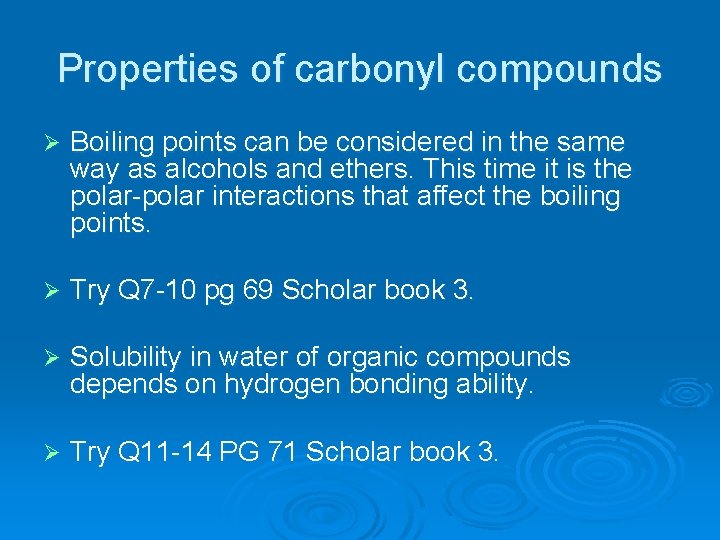 Properties of carbonyl compounds

➢ Boiling points can be considered in the same way as alcohols and ethers. This time it is the polar-polar interactions that affect the boiling points.

➢ Try Q7-10 pg 69 Scholar book 3.

➢ Solubility in water of organic compounds depends on hydrogen bonding ability.

➢ Try Q11-14 PG 71 Scholar book 3.